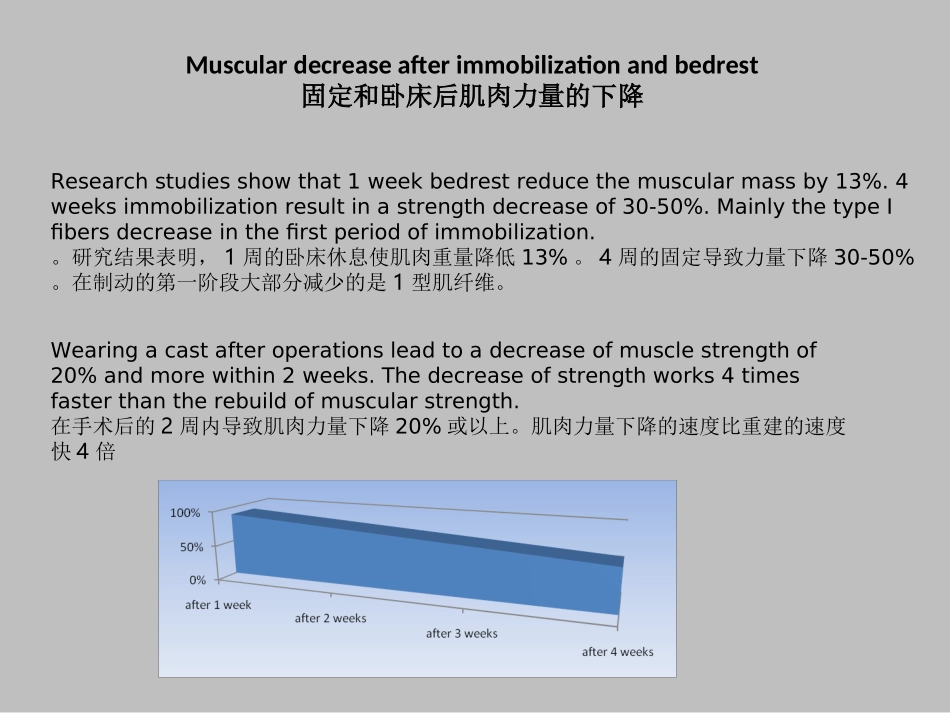 Muscular decrease after immobilization and bedrest
固定和卧床后肌肉力量的下降

Research studies show that 1 week bedrest reduce the muscular mass by 13%. 4 weeks immobilization result in a strength decrease of 30-50%. Mainly the type I fibers decrease in the first period of immobilization.
。研究结果表明， 1 周的卧床休息使肌肉重量降低 13% 。 4 周的固定导致力量下降 30-50% 。在制动的第一阶段大部分减少的是 1 型肌纤维。

Wearing a cast after operations lead to a decrease of muscle strength of 20% and more within 2 weeks. The decrease of strength works 4 times faster than the rebuild of muscular strength.
在手术后的 2 周内导致肌肉力量下降 20% 或以上。肌肉力量下降的速度比重建的速度快 4 倍

100%
50%
0%
after 1 week
after 2 weeks
after 3 weeks
after 4 weeks